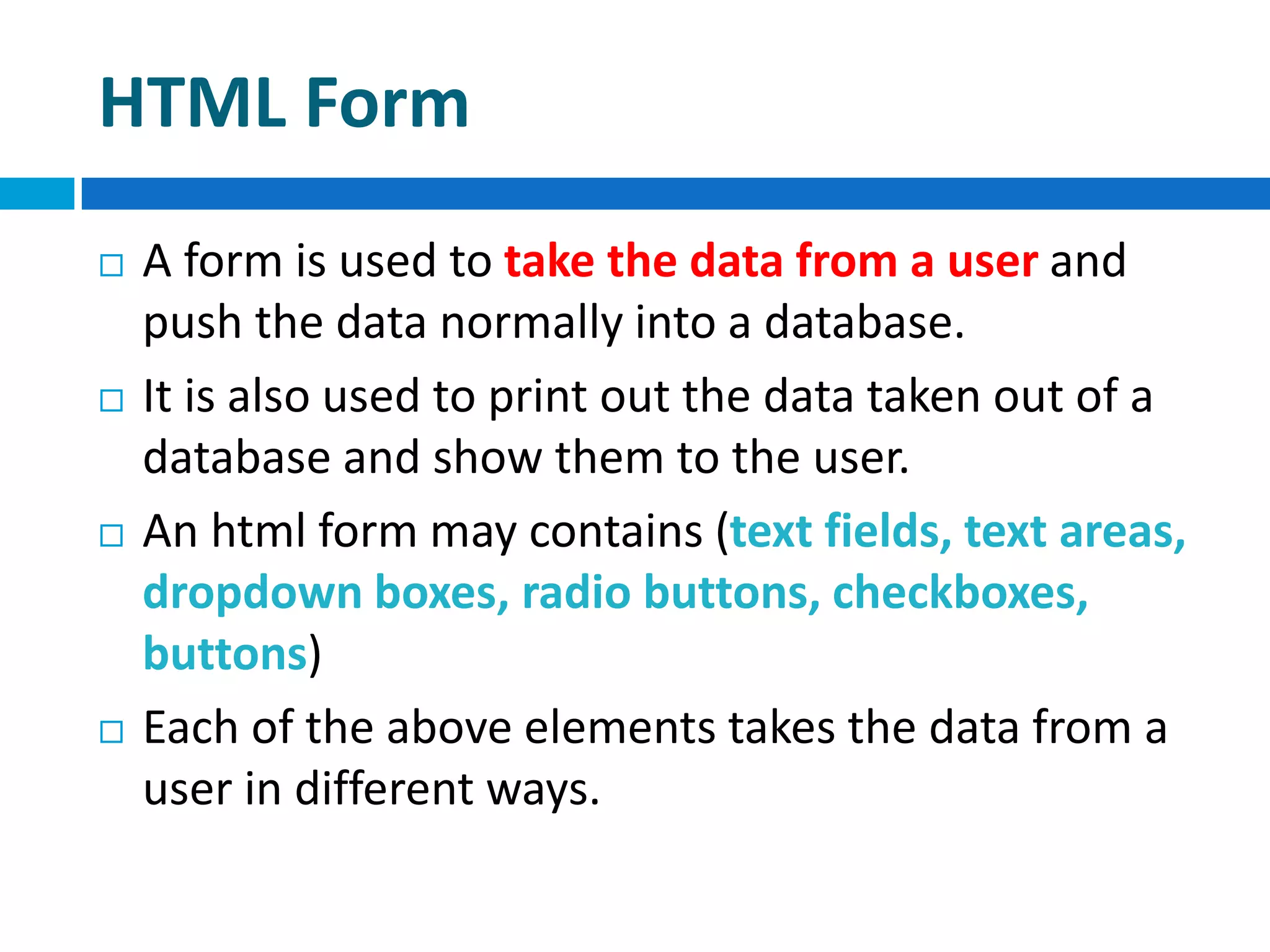 HTML Form

□ A form is used to take the data from a user and push the data normally into a database.

□ It is also used to print out the data taken out of a database and show them to the user.

□ An html form may contains (text fields, text areas, dropdown boxes, radio buttons, checkboxes, buttons)

□ Each of the above elements takes the data from a user in different ways.